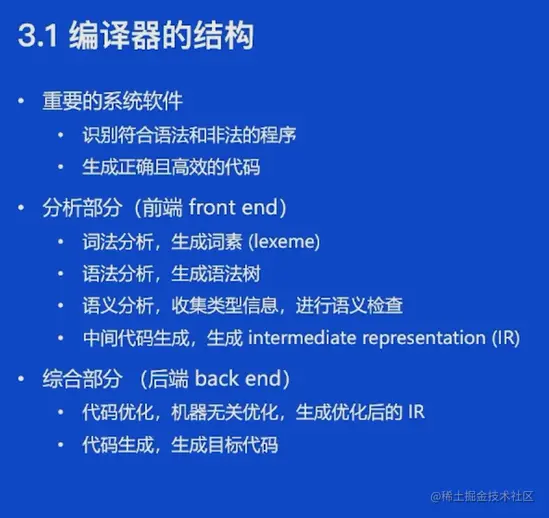 3.1 编译器的结构

• 重要的系统软件
  • 识别符合语法和非法的程序
  • 生成正确且高效的代码
• 分析部分（前端 front end）
  • 词法分析，生成词素 (lexeme)
  • 语法分析，生成语法树
  • 语义分析，收集类型信息，进行语义检查
  • 中间代码生成，生成 intermediate representation (IR)
• 综合部分 （后端 back end）
  • 代码优化，机器无关优化，生成优化后的 IR
  • 代码生成，生成目标代码

@稀土掘金技术社区